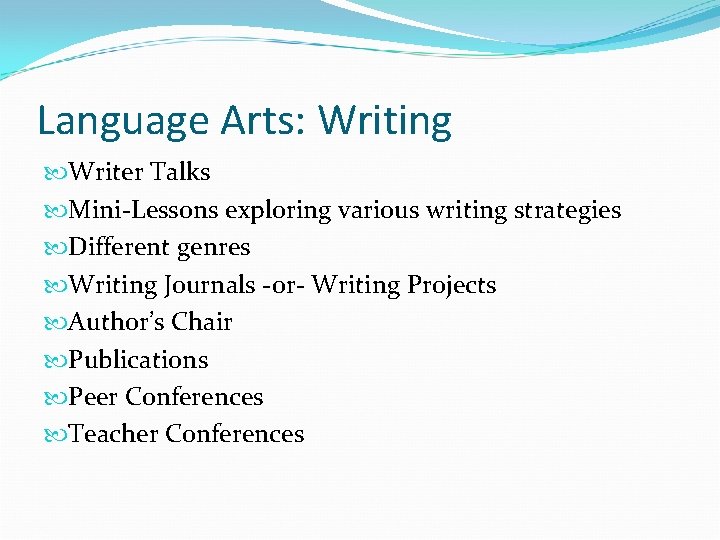 Language Arts: Writing

Writer Talks
Mini-Lessons exploring various writing strategies
Different genres
Writing Journals -or- Writing Projects
Author's Chair
Publications
Peer Conferences
Teacher Conferences